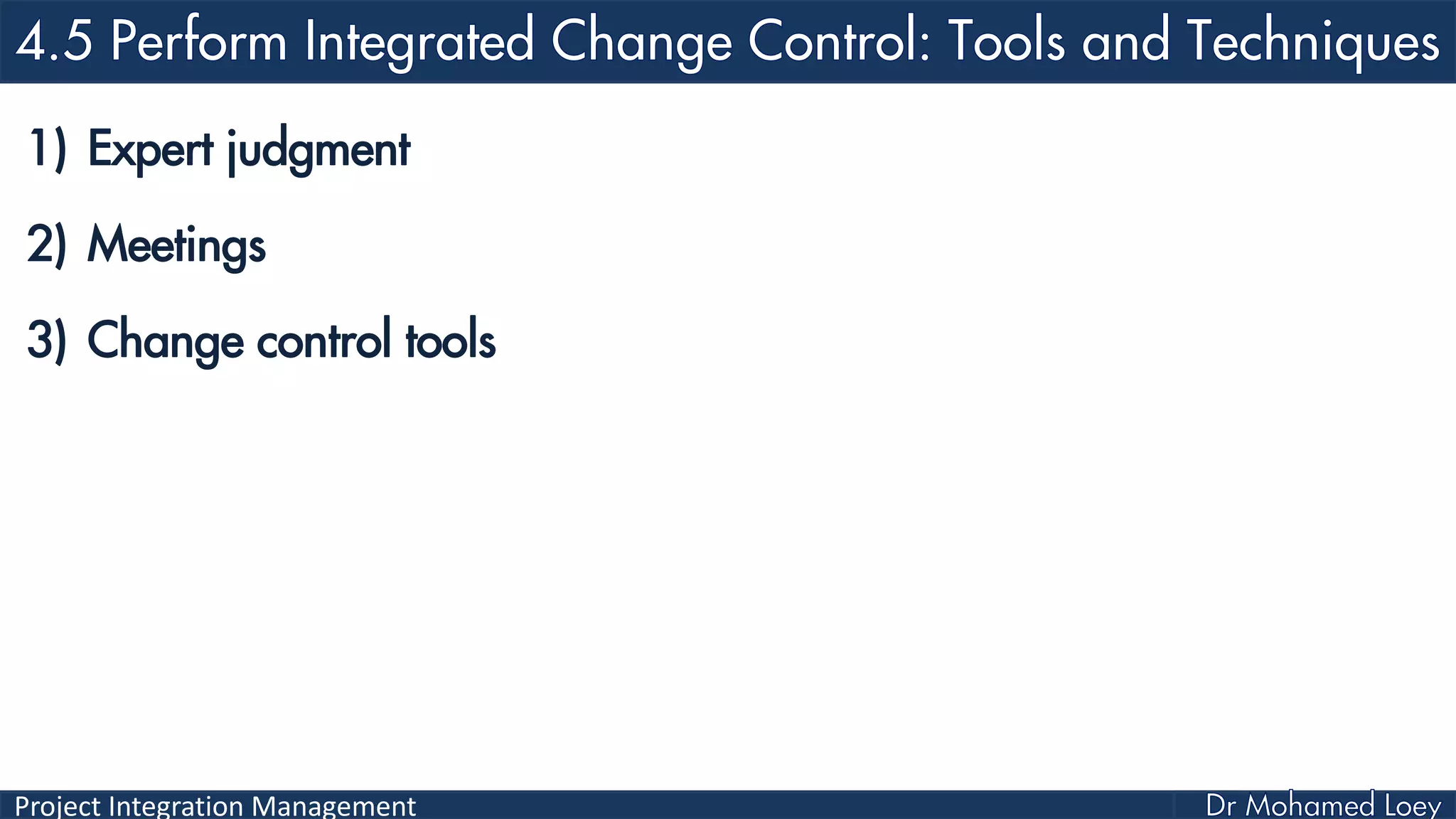 4.5 Perform Integrated Change Control: Tools and Techniques

1) Expert judgment

2) Meetings

3) Change control tools

Project Integration Management

Dr Mohamed Loey